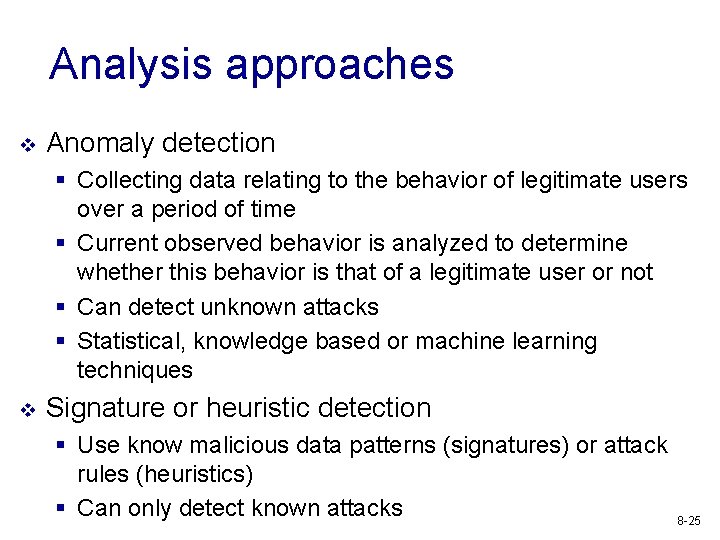 Analysis approaches

❖ Anomaly detection

▪ Collecting data relating to the behavior of legitimate users over a period of time

▪ Current observed behavior is analyzed to determine whether this behavior is that of a legitimate user or not

▪ Can detect unknown attacks

▪ Statistical, knowledge based or machine learning techniques

❖ Signature or heuristic detection

▪ Use know malicious data patterns (signatures) or attack rules (heuristics)

▪ Can only detect known attacks

8-25